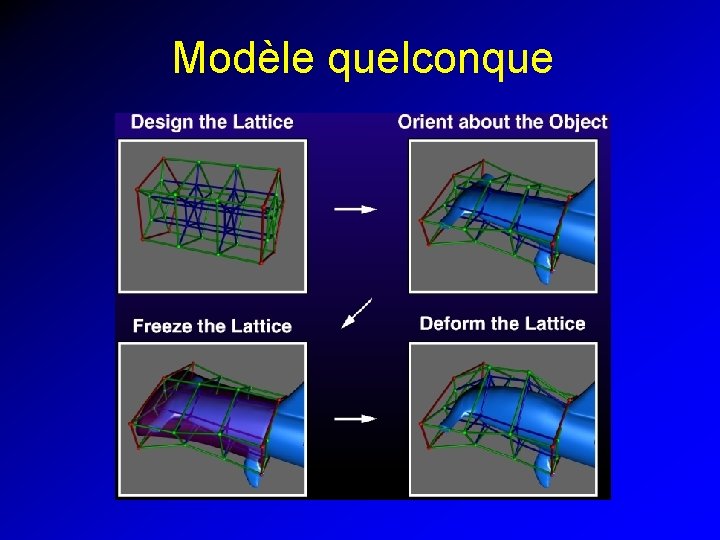 Modèle quelconque

Design the Lattice

Orient about the Object

Freeze the Lattice

Deform the Lattice